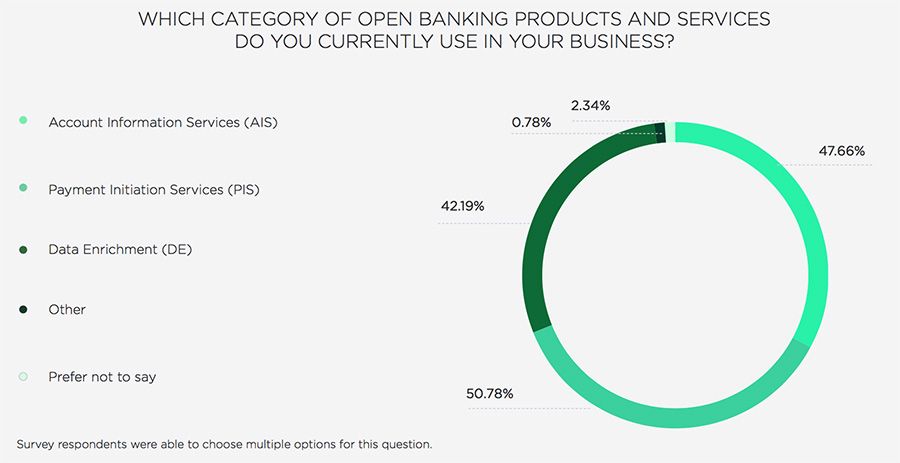 WHICH CATEGORY OF OPEN BANKING PRODUCTS AND SERVICES DO YOU CURRENTLY USE IN YOUR BUSINESS?

Account Information Services (AIS)

Payment Initiation Services (PIS)

Data Enrichment (DE)

Other

Prefer not to say

2.34%

0.78%

47.66%

42.19%

50.78%

Survey respondents were able to choose multiple options for this question.